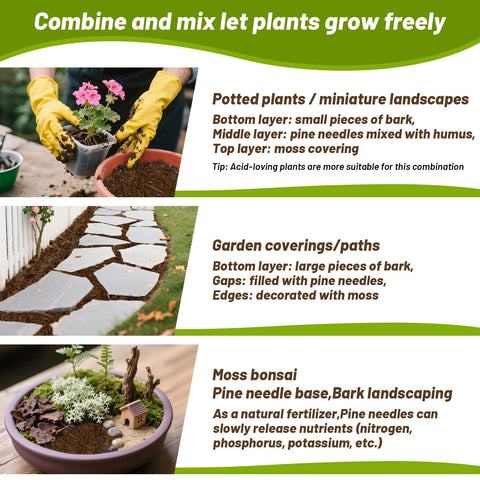 Combine and mix let plants grow freely

Potted plants / miniature landscapes
Bottom layer: small pieces of bark,
Middle layer: pine needles mixed with humus,
Top layer: moss covering
Tip: Acid-loving plants are more suitable for this combination

Garden coverings/paths
Bottom layer: large pieces of bark,
Gaps: filled with pine needles,
Edges: decorated with moss

Moss bonsai
Pine needle base,Bark landscaping
As a natural fertilizer,Pine needles can slowly release nutrients (nitrogen, phosphorus, potassium, etc.)